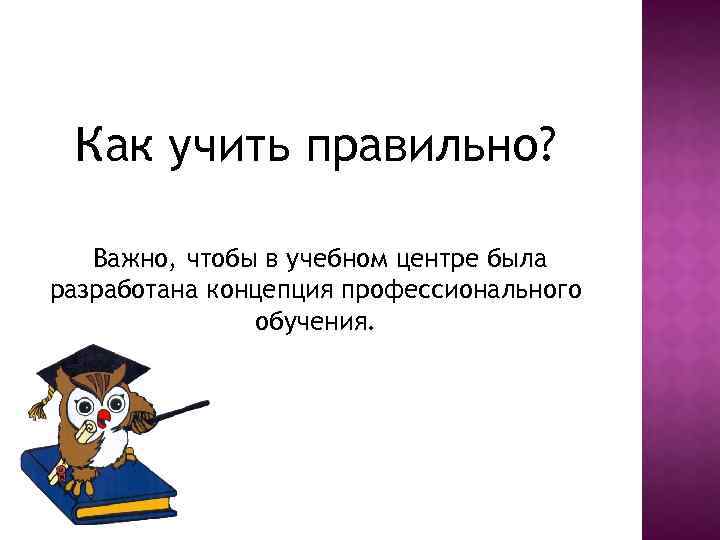 Как учить правильно?

Важно, чтобы в учебном центре была разработана концепция профессионального обучения.